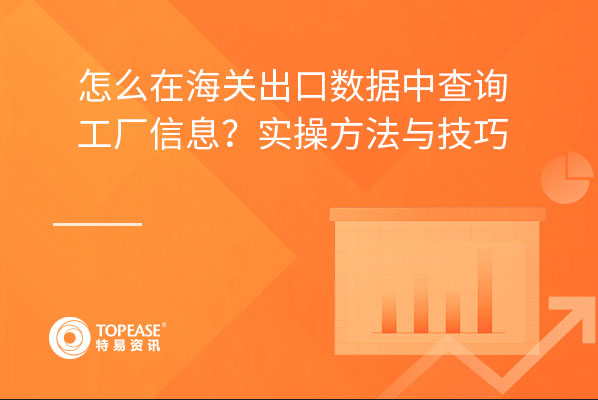 怎么在海关出口数据中查询工厂信息？实操方法与技巧

TOPEASE®
特易资讯